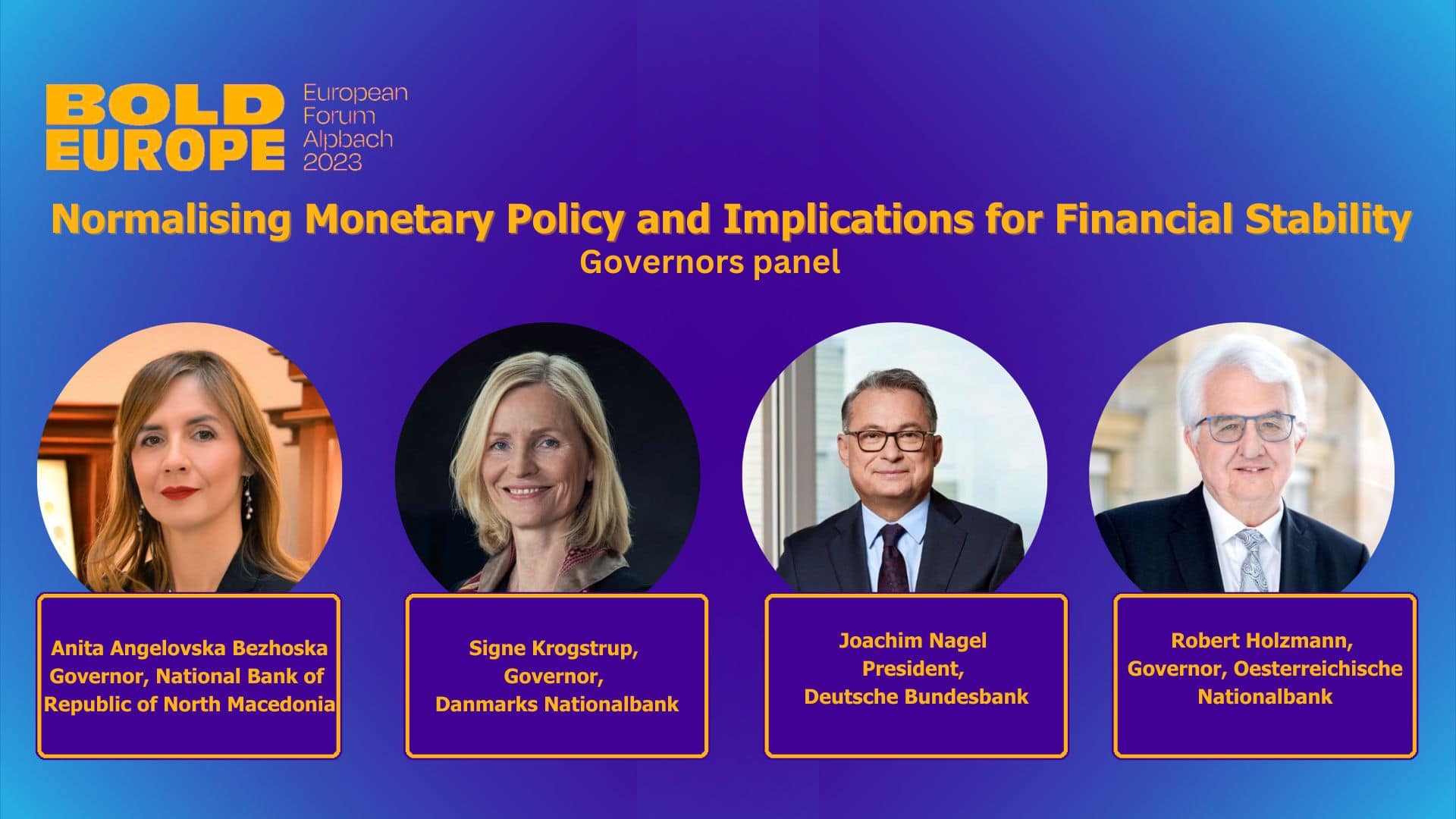 BOLD EUROPE

European Forum Alpbach 2023

Normalising Monetary Policy and Implications for Financial Stability

Governors panel

Anita Angelovska Bezhoska Governor, National Bank of Republic of North Macedonia

Signe Krogstrup, Governor, Danmarks Nationalbank

Joachim Nagel President, Deutsche Bundesbank

Robert Holzmann, Governor, Oesterreichische Nationalbank